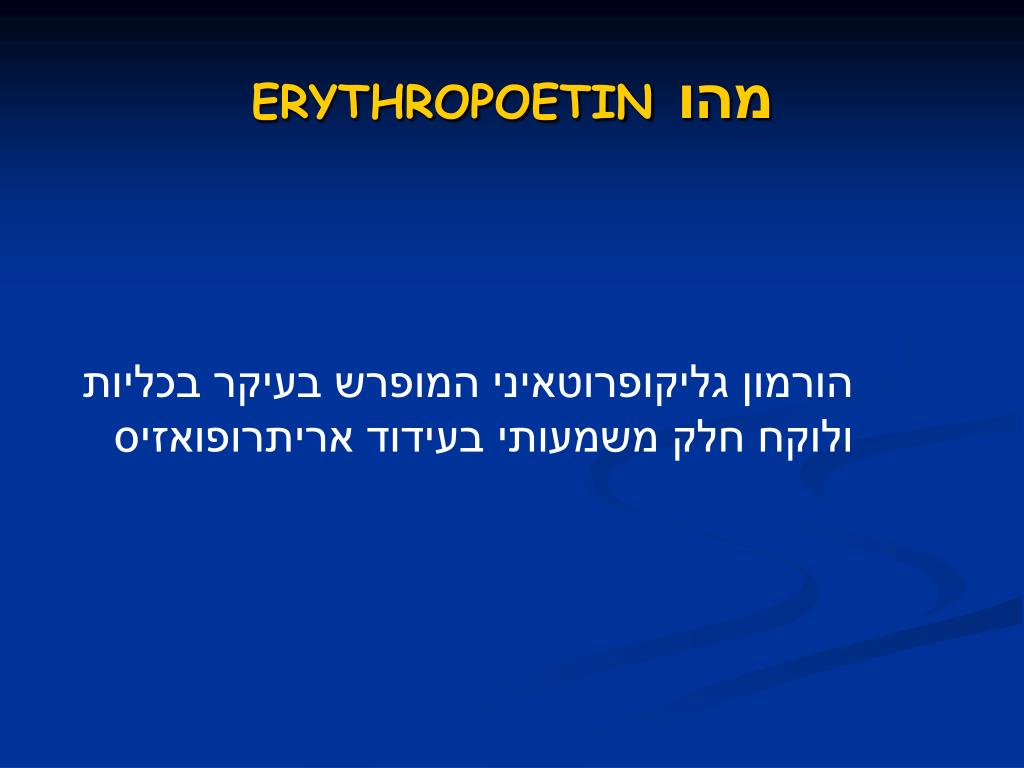 מהו ERYTHROPOETIN

הורמון גליקופרוטאיני המופרש בעיקר בכליות ולוקח חלק משמעותי בעידוד אריתרופואזיס